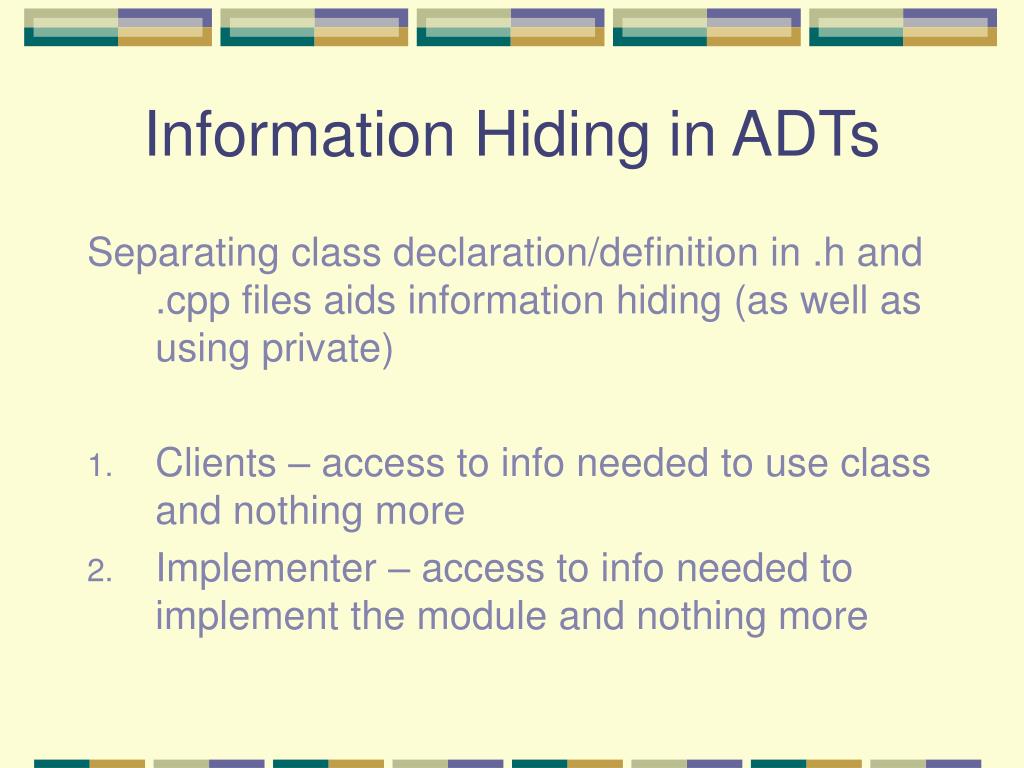 Information Hiding in ADTs

Separating class declaration/definition in .h and .cpp files aids information hiding (as well as using private)

1. Clients – access to info needed to use class and nothing more
2. Implementer – access to info needed to implement the module and nothing more